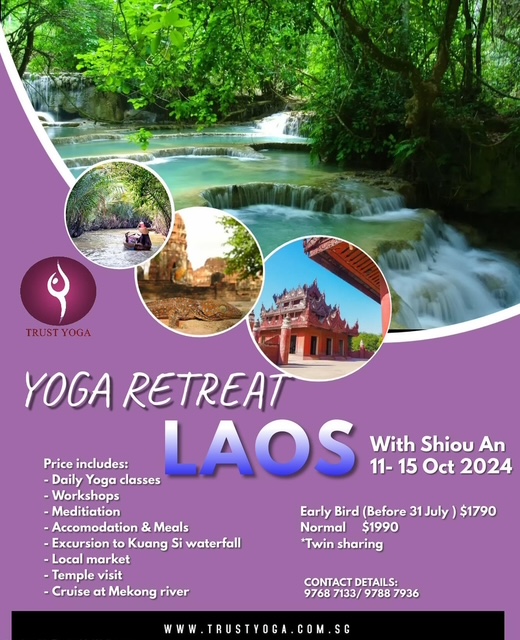 TRUST YOGA

YOGA RETREAT

LAOS

With Shiou An
11- 15 Oct 2024

Price includes:
- Daily Yoga classes
- Workshops
- Meditiation
- Accomodation & Meals
- Excursion to Kuang Si waterfall
- Local market
- Temple visit
- Cruise at Mekong river

Early Bird (Before 31 July ) $1790
Normal $1990
*Twin sharing

CONTACT DETAILS:
9768 7133/ 9788 7936

WWW.TRUSTYOGA.COM.SG